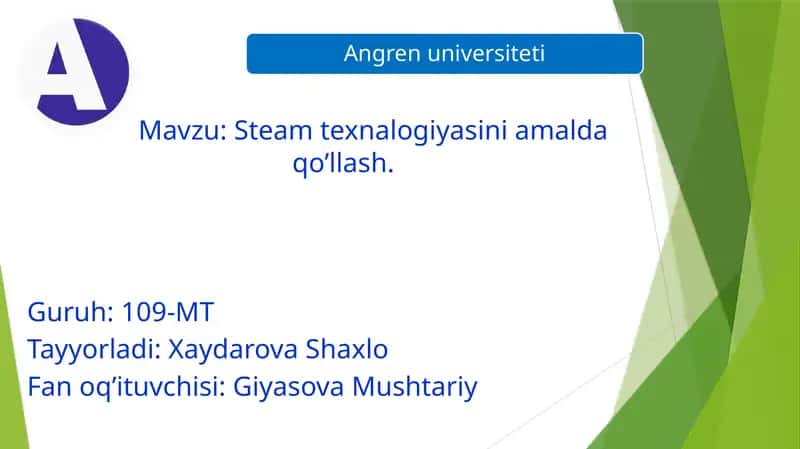 A

Angren universiteti

Mavzu: Steam texnalogiyasini amalda qo’llash.

Guruh: 109-MT
Tayyorladi: Xaydarova Shaxlo
Fan oq’ituvchisi: Giyasova Mushtariy